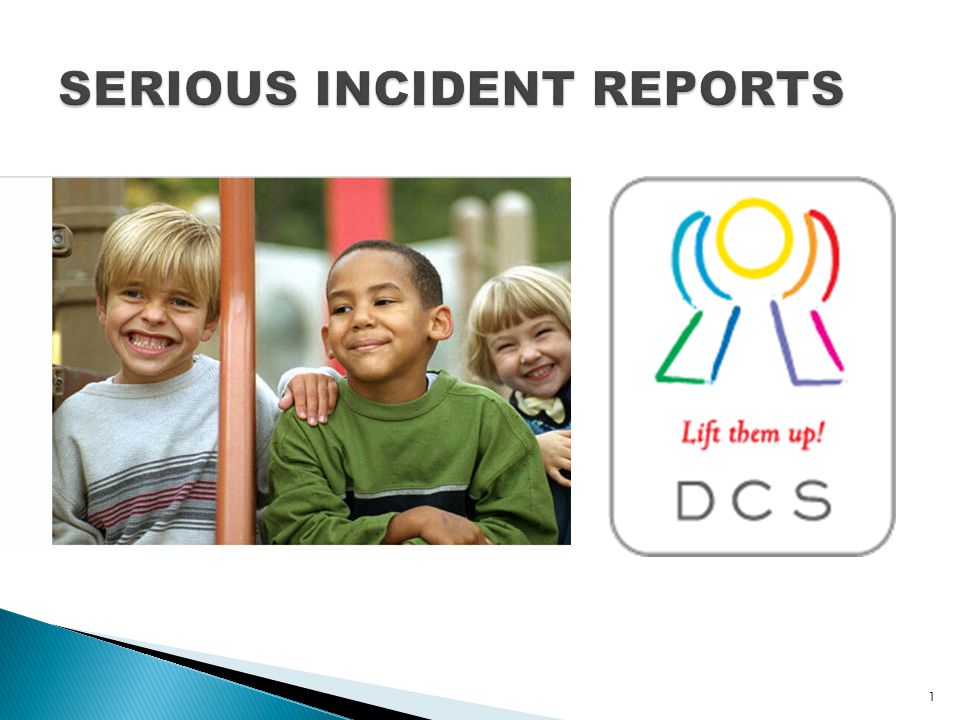 SERIOUS INCIDENT REPORTS

Lift them up!

DCS

1